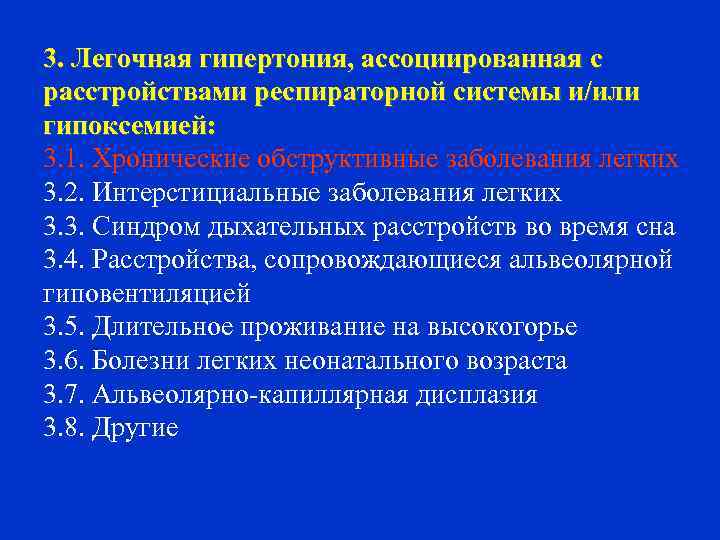 3. Легочная гипертония, ассоциированная с расстройствами респираторной системы и/или гипоксемией:
3.1. Хронические обструктивные заболевания легких
3.2. Интерстициальные заболевания легких
3.3. Синдром дыхательных расстройств во время сна
3.4. Расстройства, сопровождающиеся альвеолярной гиповентиляцией
3.5. Длительное проживание на высокогорье
3.6. Болезни легких неонатального возраста
3.7. Альвеолярно-капиллярная дисплазия
3.8. Другие